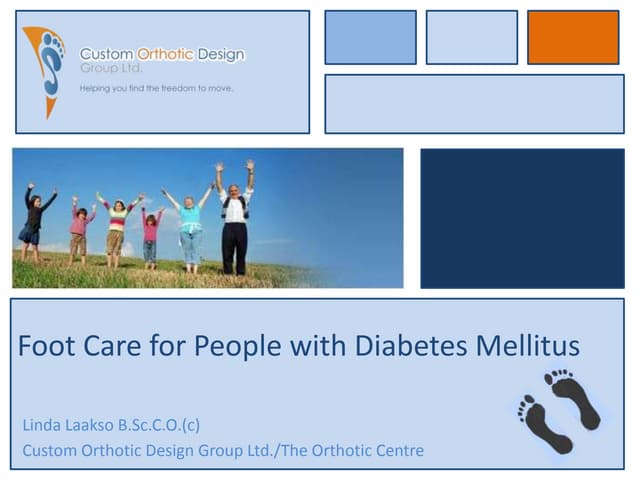 Custom Orthotic Design Group Ltd.

Helping you find the freedom to move.

Foot Care for People with Diabetes Mellitus

Linda Laakso B.Sc.C.O.(c)
Custom Orthotic Design Group Ltd./The Orthotic Centre